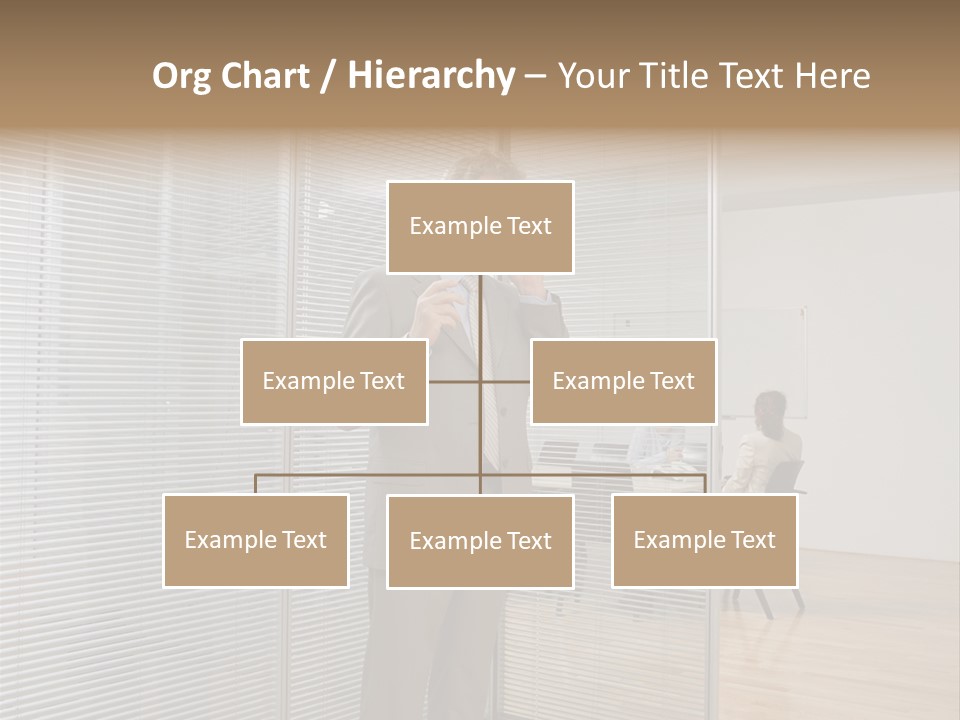 Org Chart / Hierarchy – Your Title Text Here

Example Text

Example Text

Example Text

Example Text

Example Text

Example Text